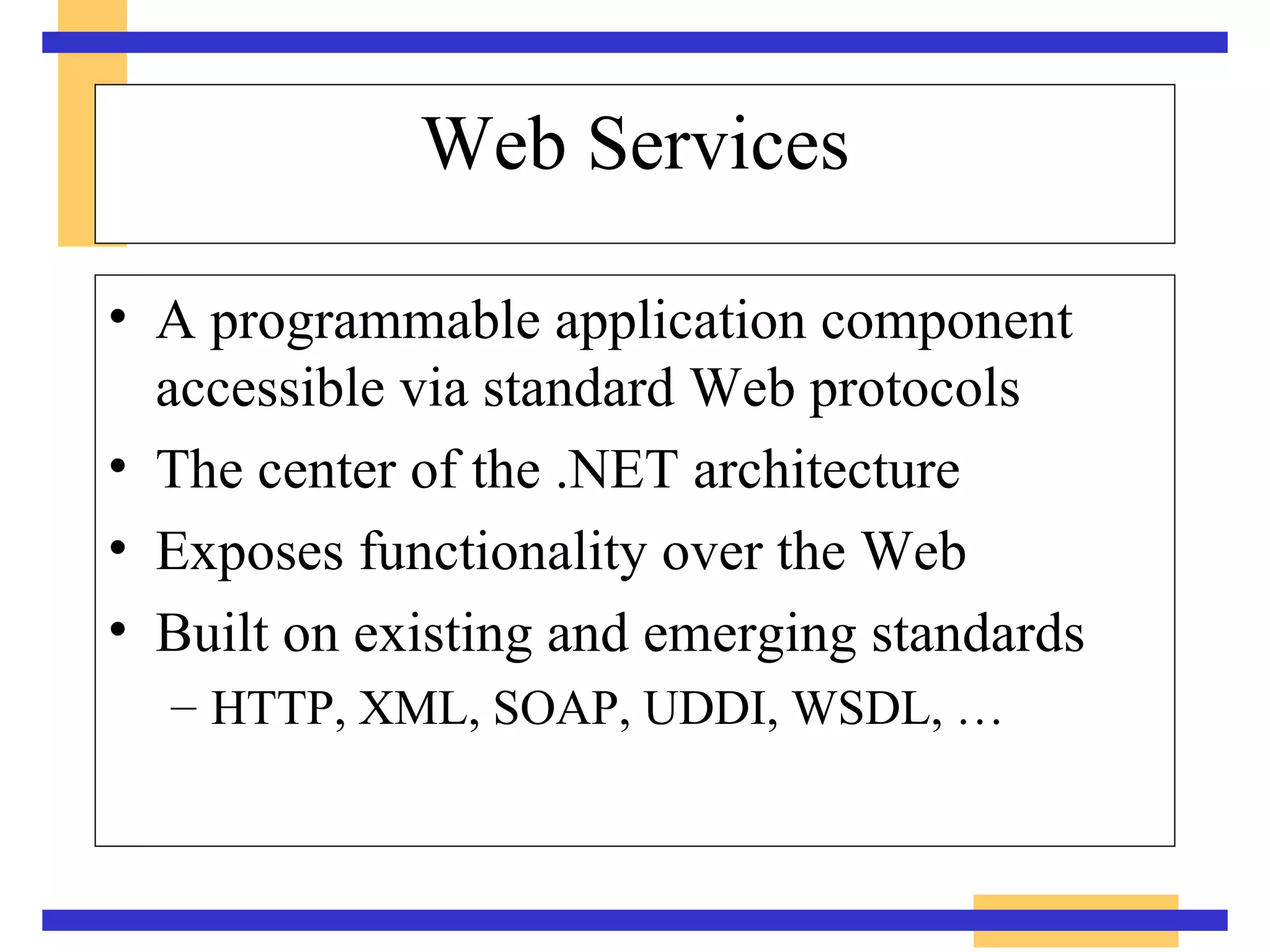 Web Services

• A programmable application component accessible via standard Web protocols
• The center of the .NET architecture
• Exposes functionality over the Web
• Built on existing and emerging standards
– HTTP, XML, SOAP, UDDI, WSDL, …